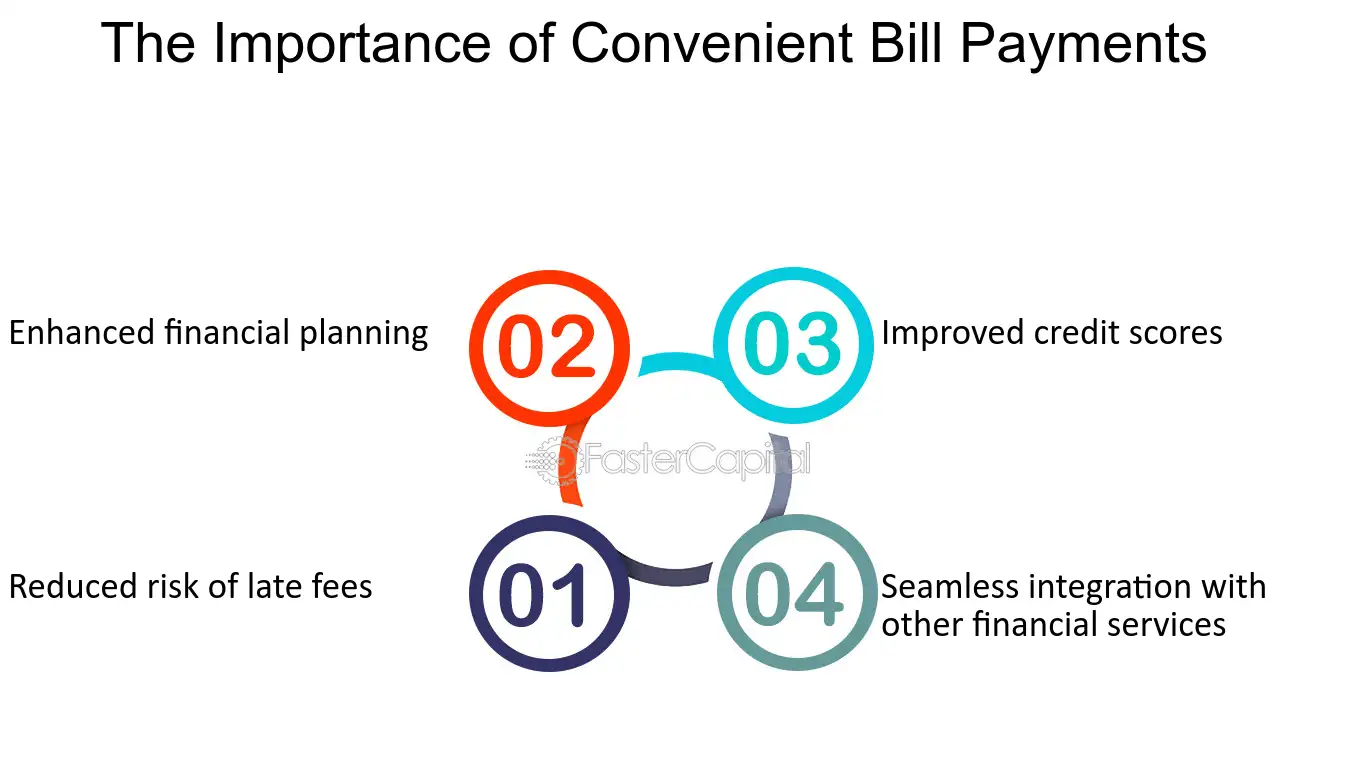 The Importance of Convenient Bill Payments

Enhanced financial planning

02

03

Improved credit scores

FasterCapital

Reduced risk of late fees

01

04

Seamless integration with other financial services